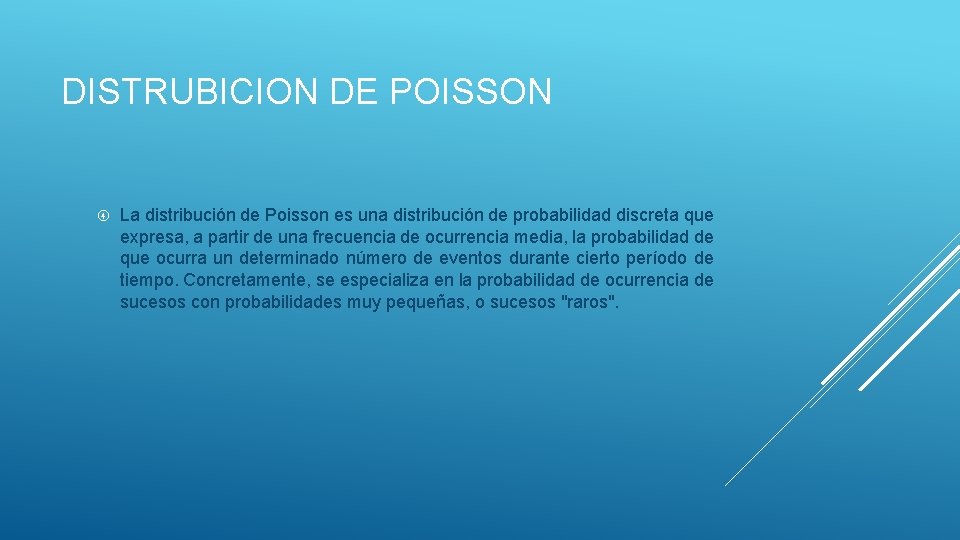 DISTRUBICION DE POISSON

La distribución de Poisson es una distribución de probabilidad discreta que expresa, a partir de una frecuencia de ocurrencia media, la probabilidad de que ocurra un determinado número de eventos durante cierto período de tiempo. Concretamente, se especializa en la probabilidad de ocurrencia de sucesos con probabilidades muy pequeñas, o sucesos "raros".